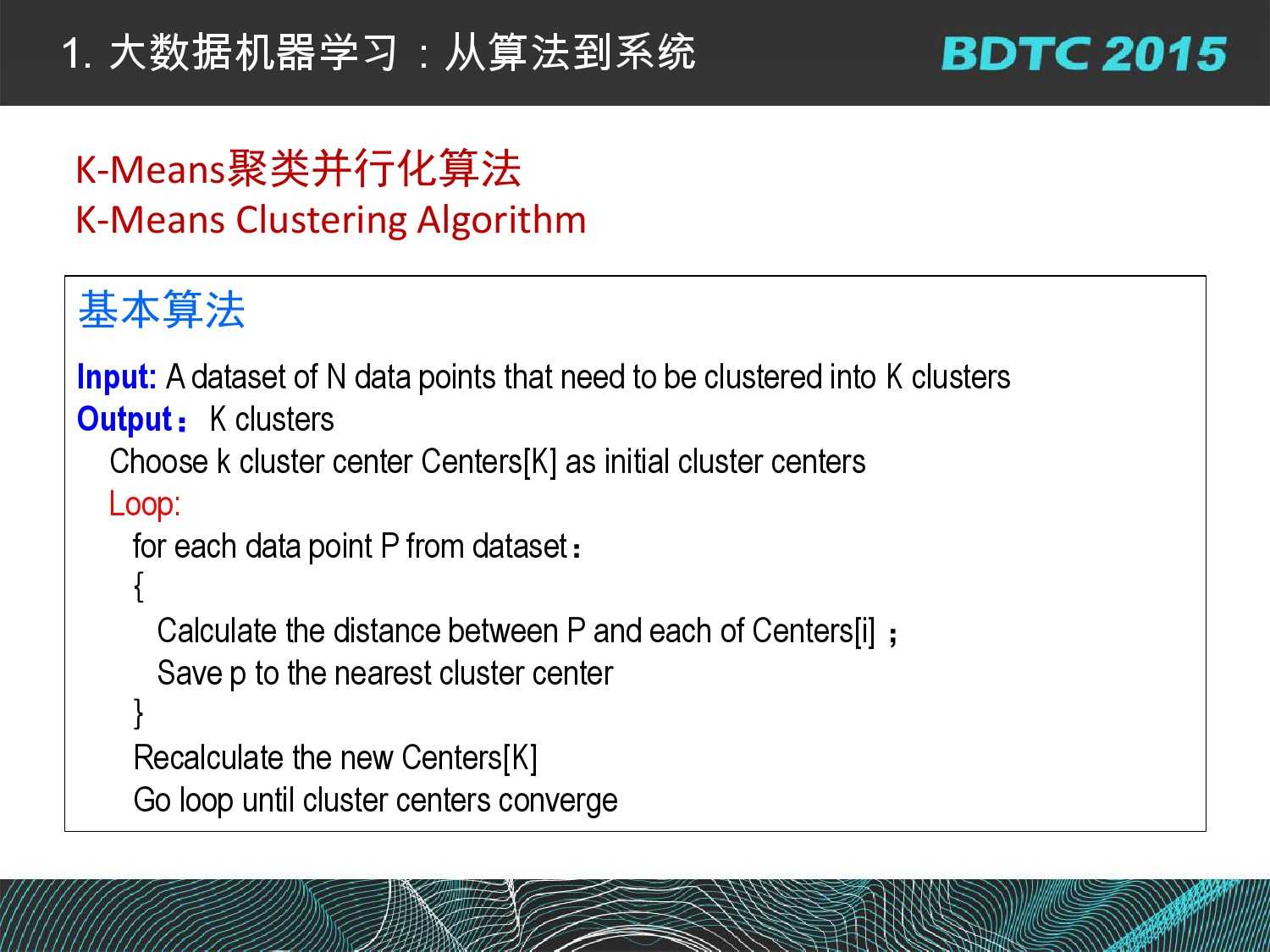 1. 大数据机器学习：从算法到系统

BDTC 2015

K-Means聚类并行化算法
K-Means Clustering Algorithm

基本算法

Input: A dataset of N data points that need to be clustered into K clusters
Output： K clusters
Choose k cluster center Centers[K] as initial cluster centers
Loop:
for each data point P from dataset：
{
Calculate the distance between P and each of Centers[i] ；
Save p to the nearest cluster center
}
Recalculate the new Centers[K]
Go loop until cluster centers converge